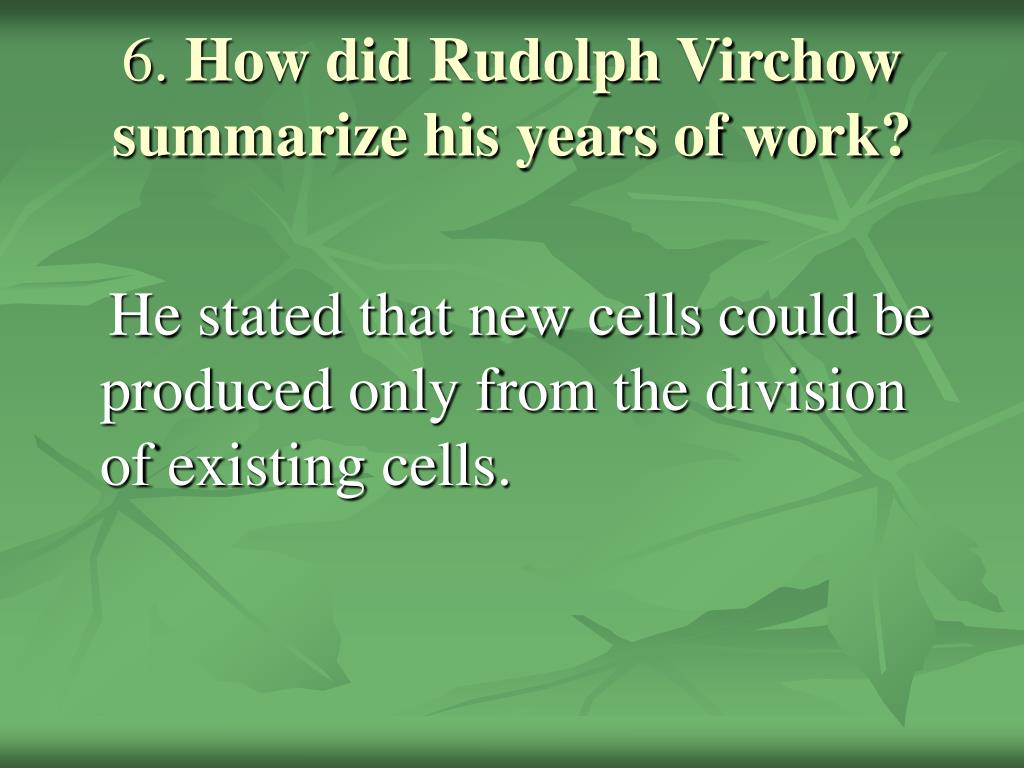 6. How did Rudolph Virchow summarize his years of work?

He stated that new cells could be produced only from the division of existing cells.